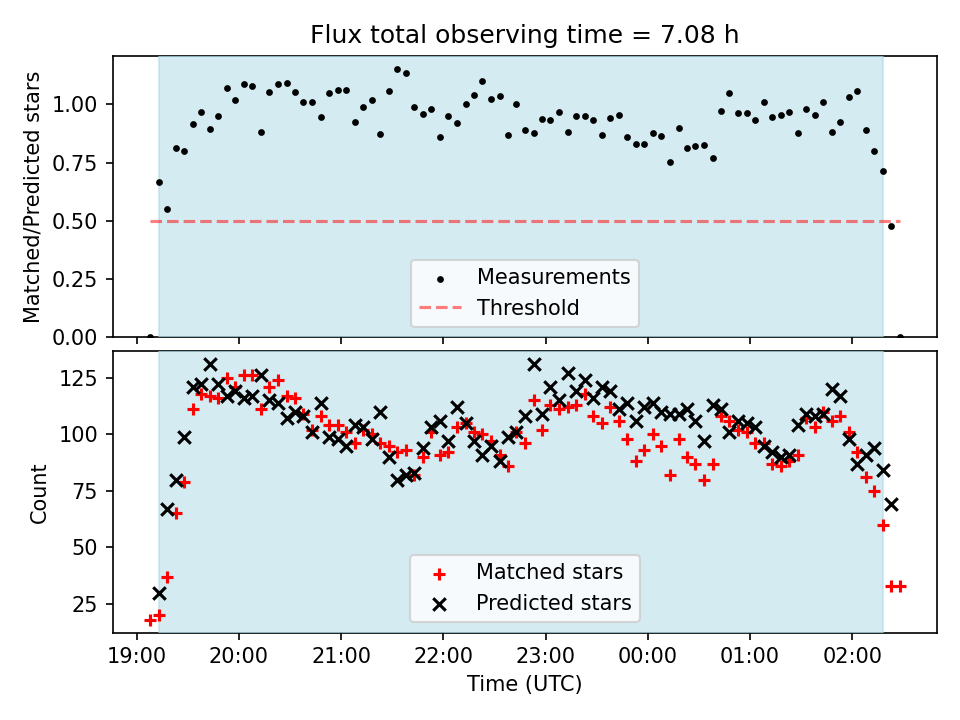 Flux total observing time = 7.08 h

Matched/Predicted stars

1.00
0.75
0.50
0.25
0.00

Measurements
Threshold

Count

125
100
75
50
25

Matched stars
Predicted stars

19:00 20:00 21:00 22:00 23:00 00:00 01:00 02:00

Time (UTC)